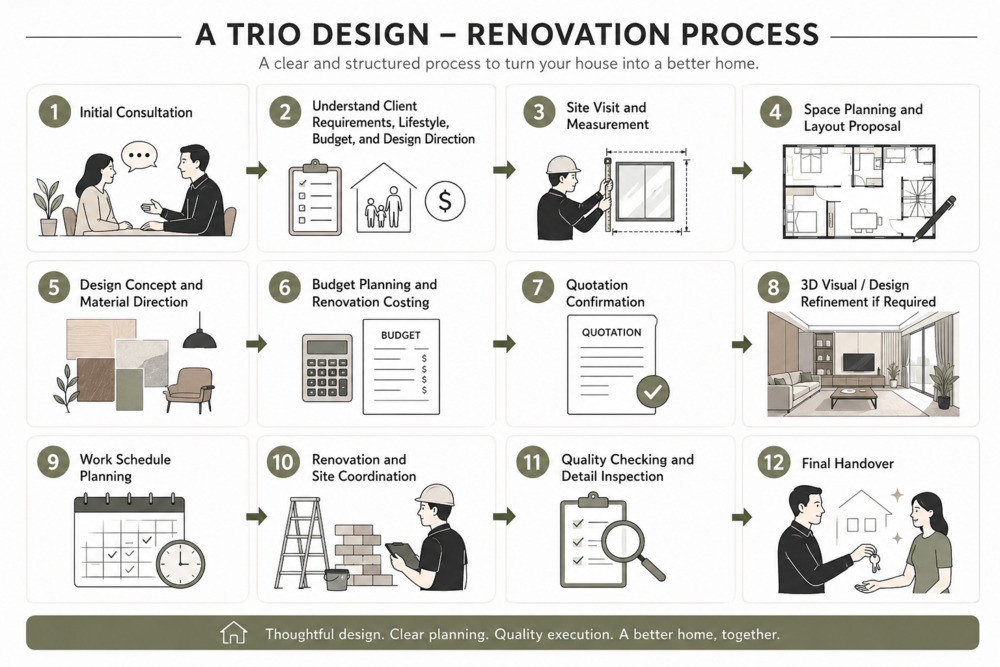 A TRIO DESIGN – RENOVATION PROCESS

A clear and structured process to turn your house into a better home.

1 Initial Consultation

2 Understand Client Requirements, Lifestyle, Budget, and Design Direction

$

3 Site Visit and Measurement

4 Space Planning and Layout Proposal

5 Design Concept and Material Direction

6 Budget Planning and Renovation Costing

BUDGET
$
$
$
$

7 Quotation Confirmation

QUOTATION

8 3D Visual / Design Refinement if Required

9 Work Schedule Planning

10 Renovation and Site Coordination

11 Quality Checking and Detail Inspection

12 Final Handover

Thoughtful design. Clear planning. Quality execution. A better home, together.